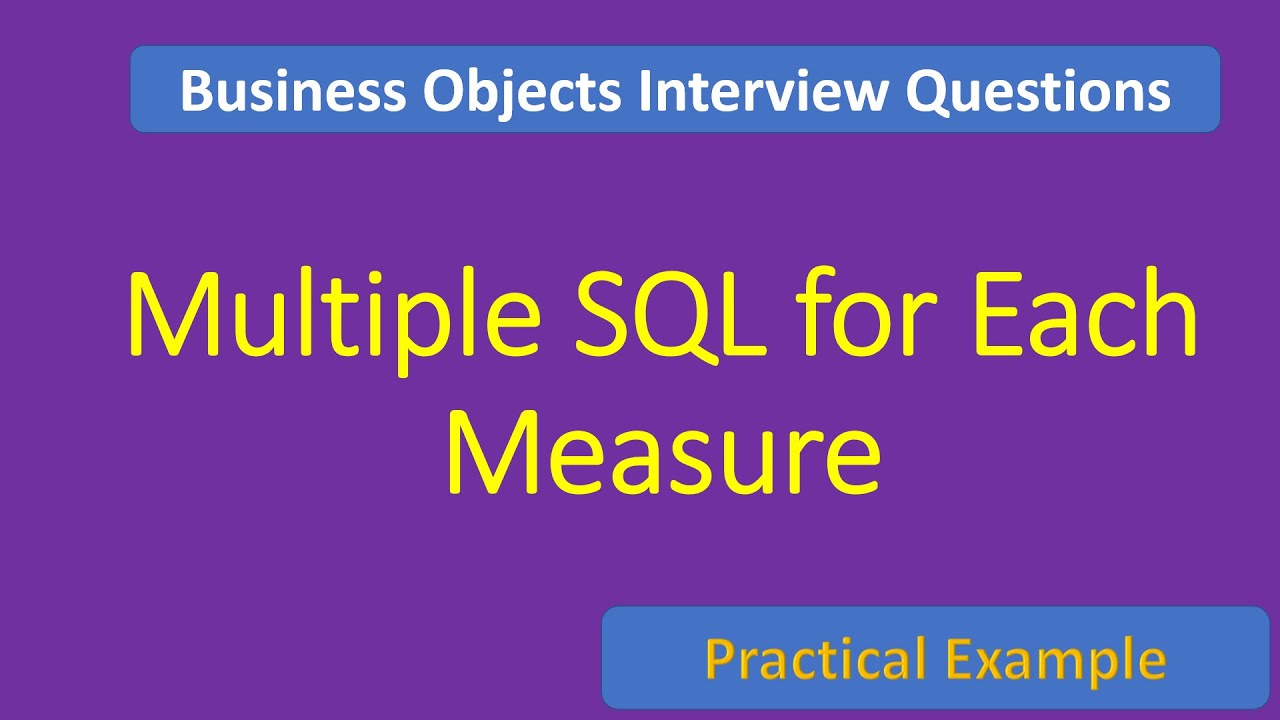 Business Objects Interview Questions

Multiple SQL for Each Measure

Practical Example